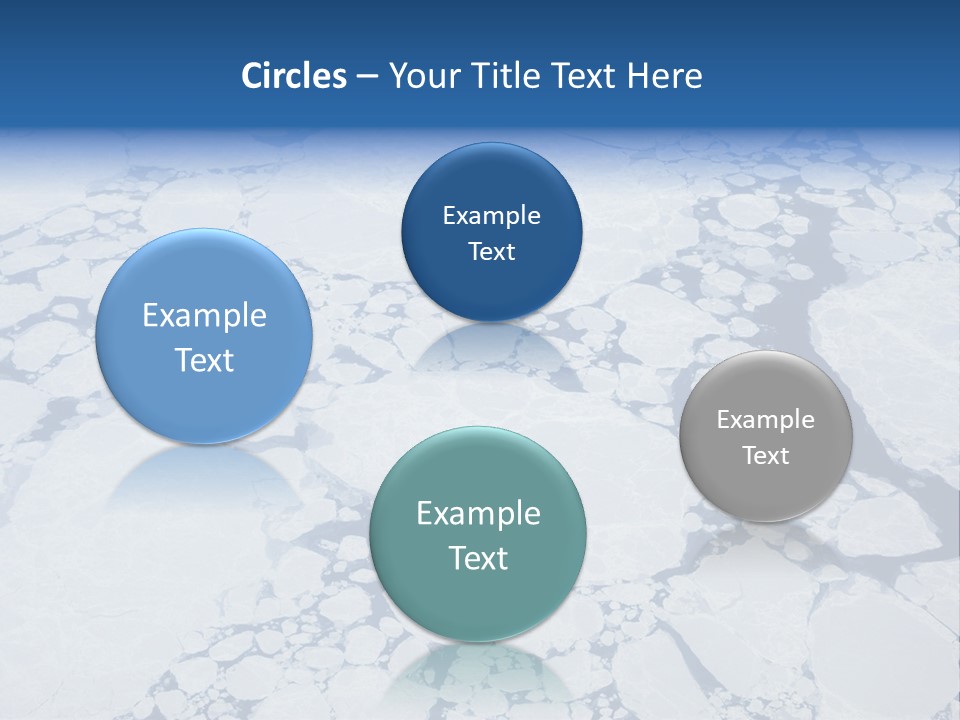 Circles – Your Title Text Here

Example Text

Example Text

Example Text

Example Text